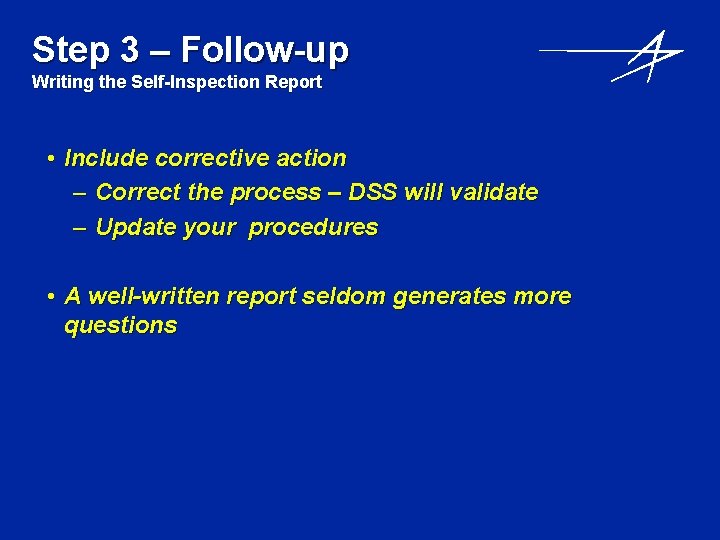 Step 3 – Follow-up
Writing the Self-Inspection Report

• Include corrective action
– Correct the process – DSS will validate
– Update your procedures

• A well-written report seldom generates more questions